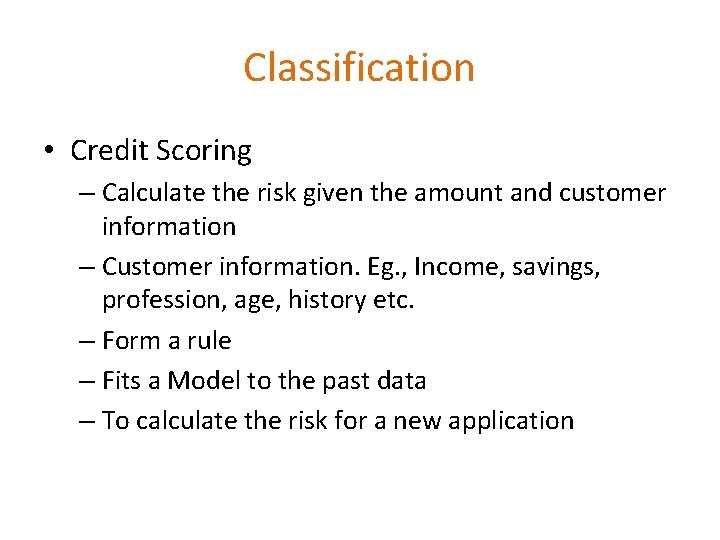 Classification

• Credit Scoring
– Calculate the risk given the amount and customer information
– Customer information. Eg., Income, savings, profession, age, history etc.
– Form a rule
– Fits a Model to the past data
– To calculate the risk for a new application